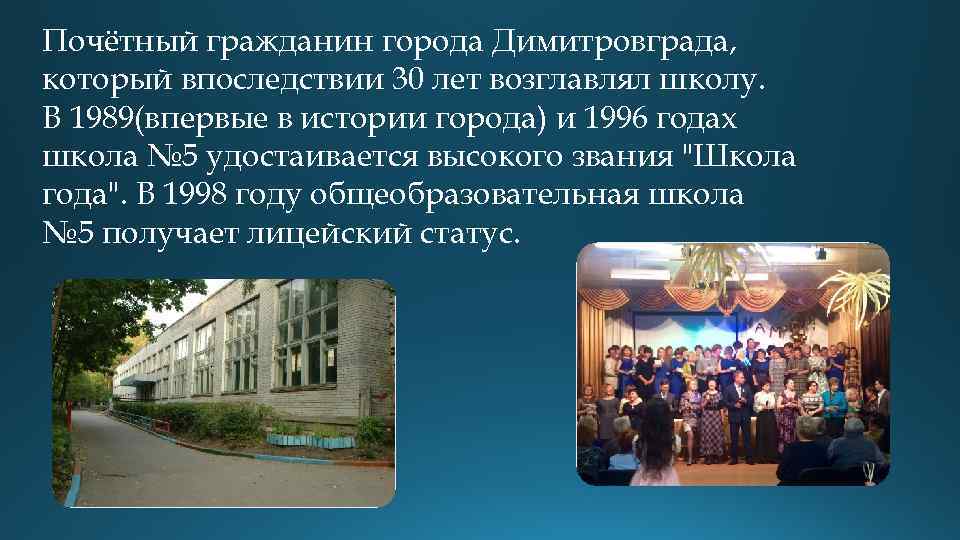 Почётный гражданин города Димитровграда, который впоследствии 30 лет возглавлял школу. В 1989(впервые в истории города) и 1996 годах школа №5 удостаивается высокого звания "Школа года". В 1998 году общеобразовательная школа №5 получает лицейский статус.